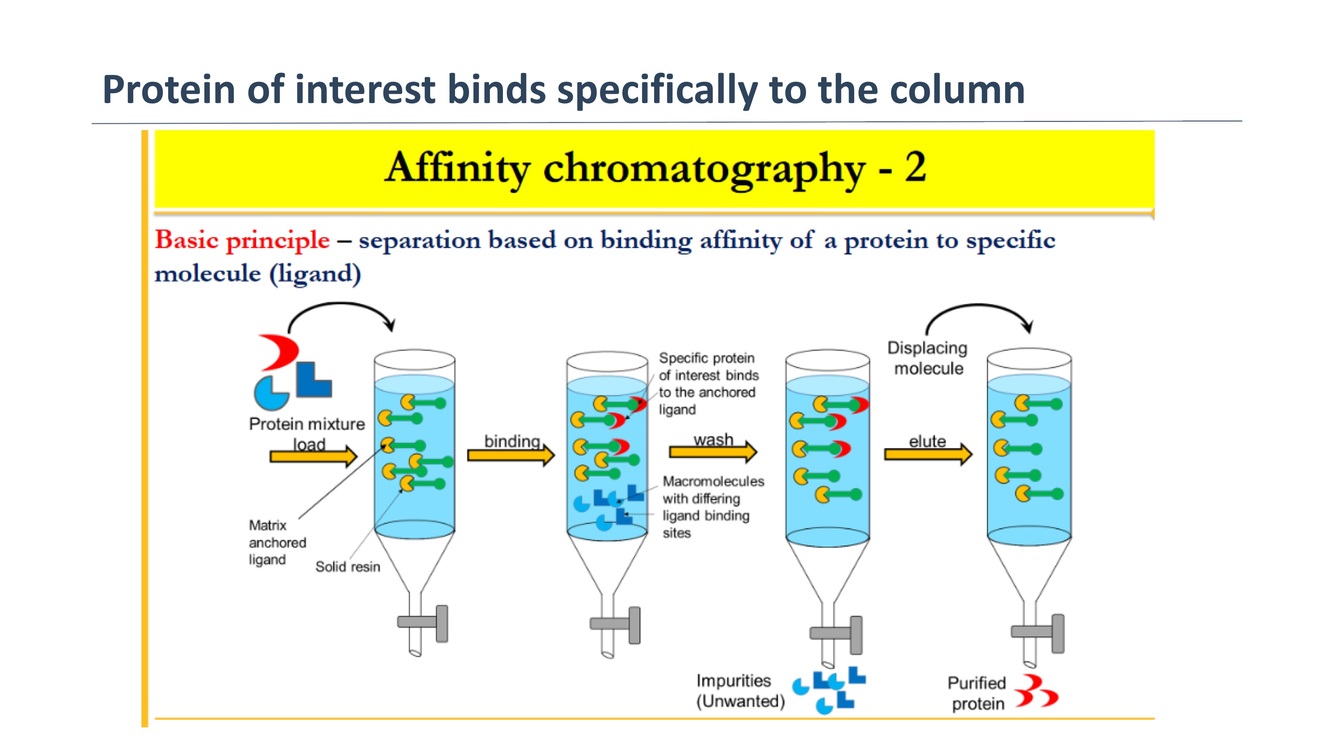 Protein of interest binds specifically to the column

Affinity chromatography - 2

Basic principle – separation based on binding affinity of a protein to specific molecule (ligand)

Protein mixture load

Matrix anchored ligand

Solid resin

binding

Specific protein of interest binds to the anchored ligand

Macromolecules with differing ligand binding sites

wash

Displacing molecule

elute

Impurities (Unwanted)

Purified protein